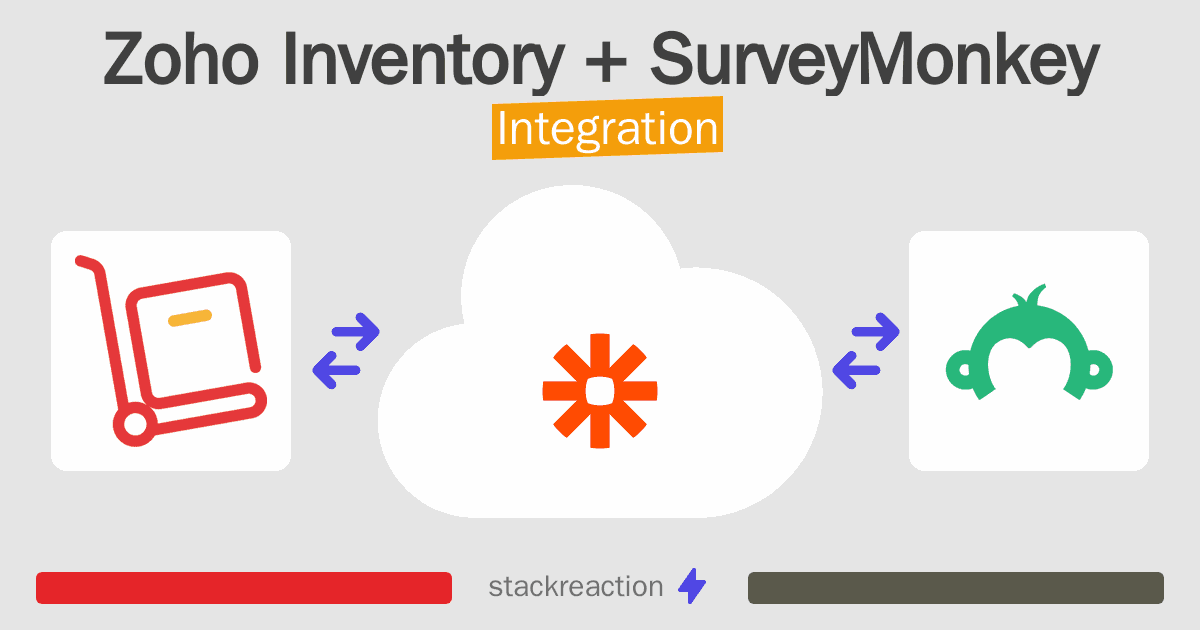 Zoho Inventory + SurveyMonkey
Integration

stackreaction